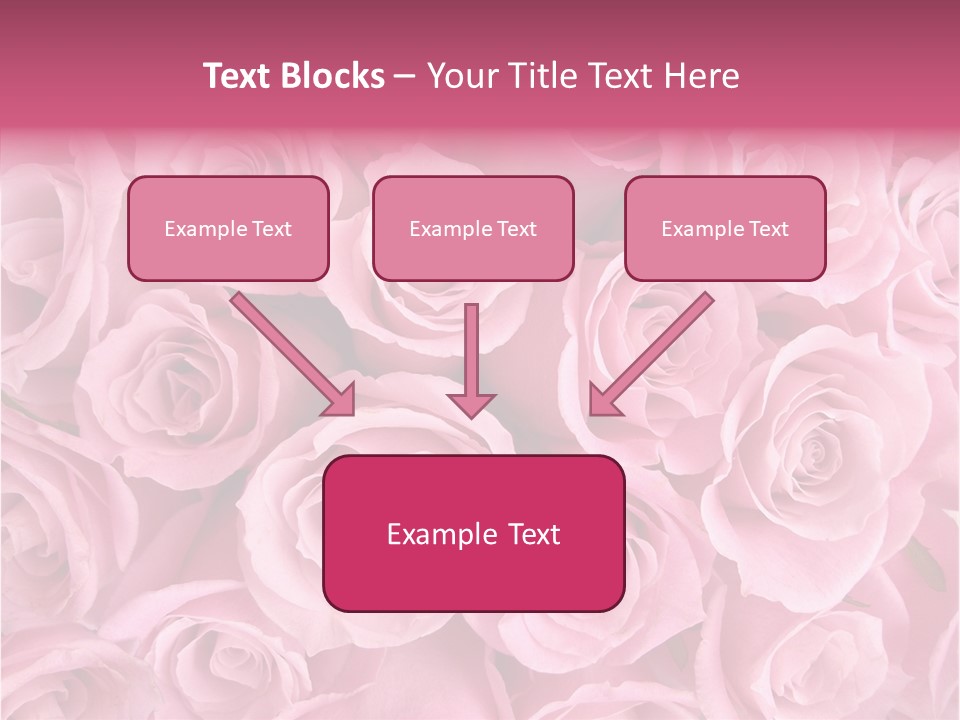 Text Blocks – Your Title Text Here

Example Text

Example Text

Example Text

Example Text